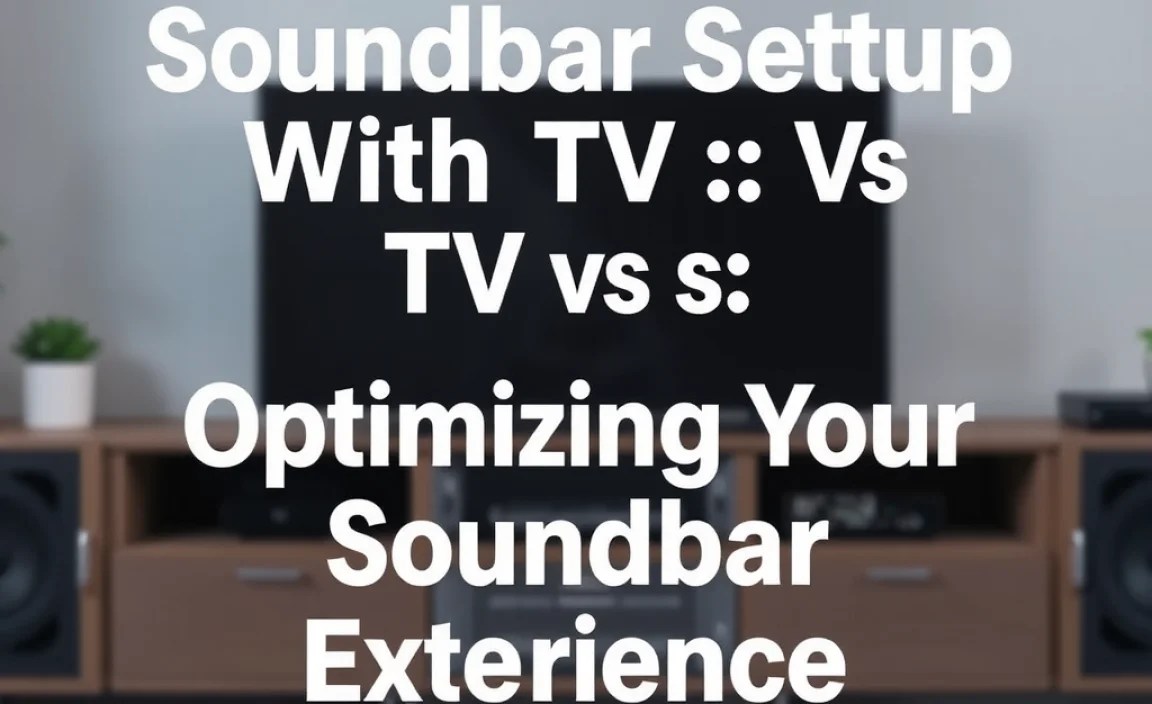 Soundbar Settup With TV :: Vs TV vs s:

Optimizing Your Soundbar Exterience